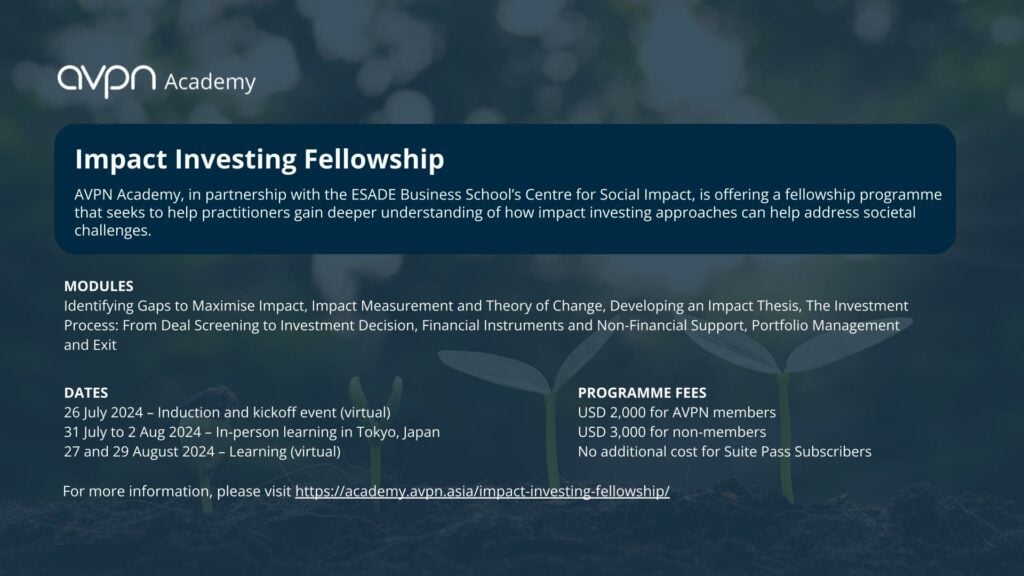 avpn Academy

Impact Investing Fellowship

AVPN Academy, in partnership with the ESADE Business School's Centre for Social Impact, is offering a fellowship programme that seeks to help practitioners gain deeper understanding of how impact investing approaches can help address societal challenges.

MODULES
Identifying Gaps to Maximise Impact, Impact Measurement and Theory of Change, Developing an Impact Thesis, The Investment Process: From Deal Screening to Investment Decision, Financial Instruments and Non-Financial Support, Portfolio Management and Exit

DATES
26 July 2024 – Induction and kickoff event (virtual)
31 July to 2 Aug 2024 – In-person learning in Tokyo, Japan
27 and 29 August 2024 – Learning (virtual)

PROGRAMME FEES
USD 2,000 for AVPN members
USD 3,000 for non-members
No additional cost for Suite Pass Subscribers

For more information, please visit https://academy.avpn.asia/impact-investing-fellowship/